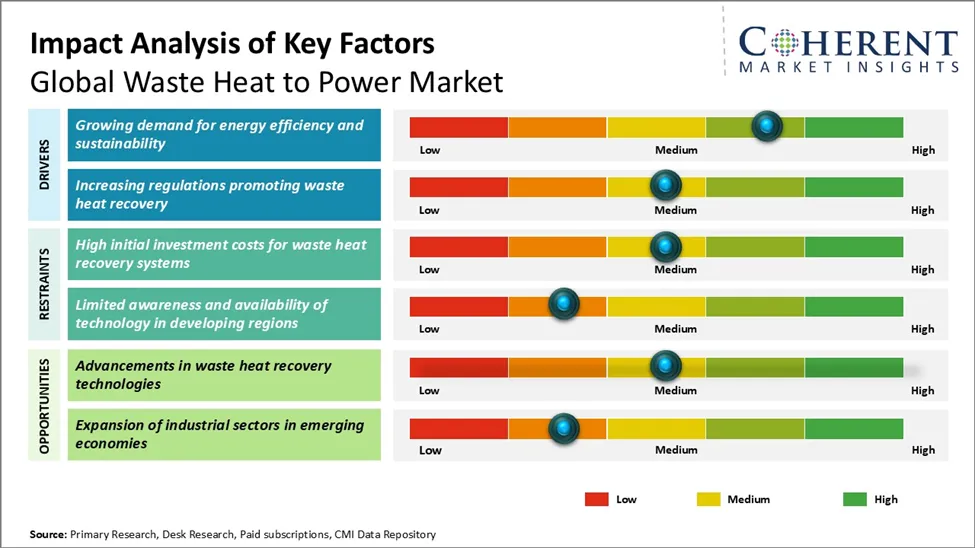 Impact Analysis of Key Factors
Global Waste Heat to Power Market

COHERENT
MARKET INSIGHTS

DRIVERS

Growing demand for energy efficiency and sustainability
Low Medium High

Increasing regulations promoting waste heat recovery
Low Medium High

RESTRAINTS

High initial investment costs for waste heat recovery systems
Low Medium High

Limited awareness and availability of technology in developing regions
Low Medium High

OPPORTUNITIES

Advancements in waste heat recovery technologies
Low Medium High

Expansion of industrial sectors in emerging economies
Low Medium High

Low Medium High

Source: Primary Research, Desk Research, Paid subscriptions, CMI Data Repository